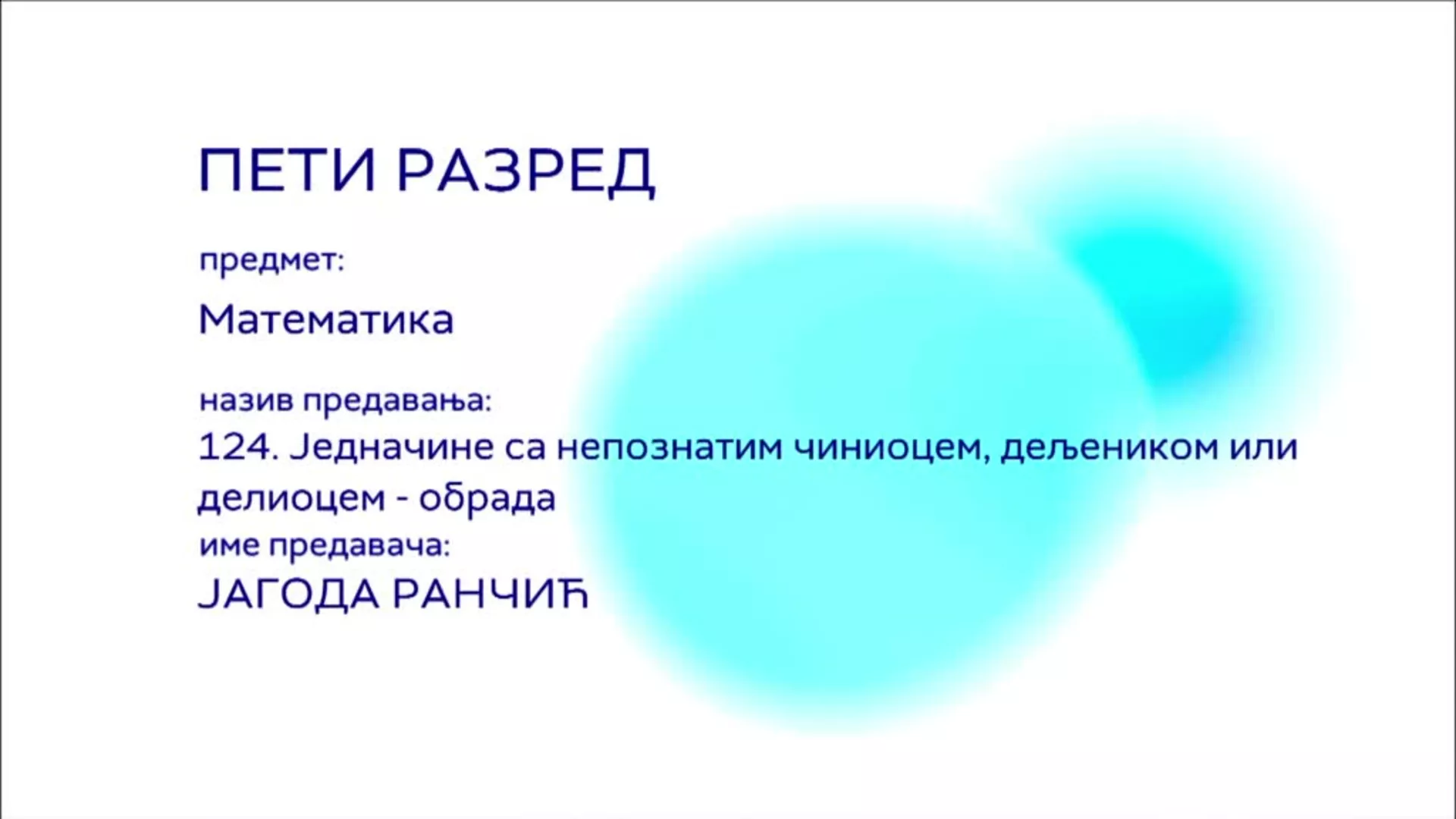 ПЕТИ РАЗРЕД

предмет:

Математика

назив предавања:
124. Једначине са непознатим чиниоцем, дељеником или делиоцем - обрада
име предавача:
ЈАГОДА РАНЧИЋ